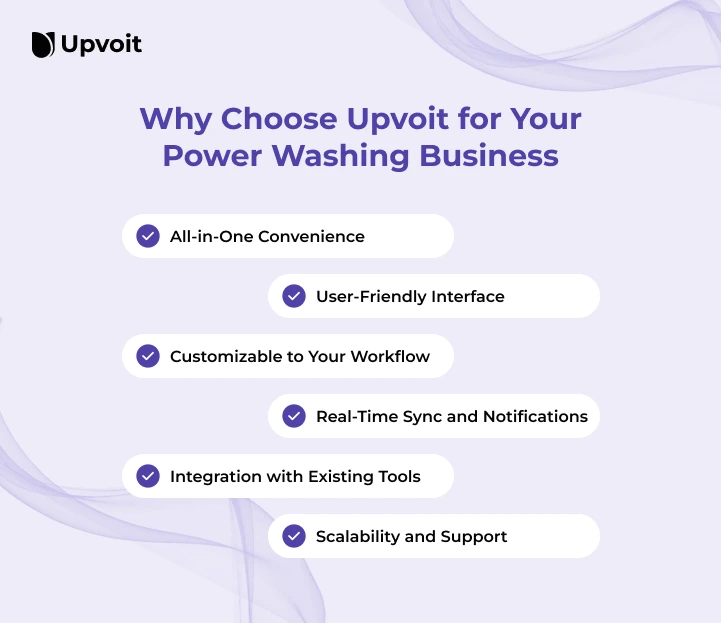 Upvoit

Why Choose Upvoit for Your Power Washing Business

All-in-One Convenience

User-Friendly Interface

Customizable to Your Workflow

Real-Time Sync and Notifications

Integration with Existing Tools

Scalability and Support